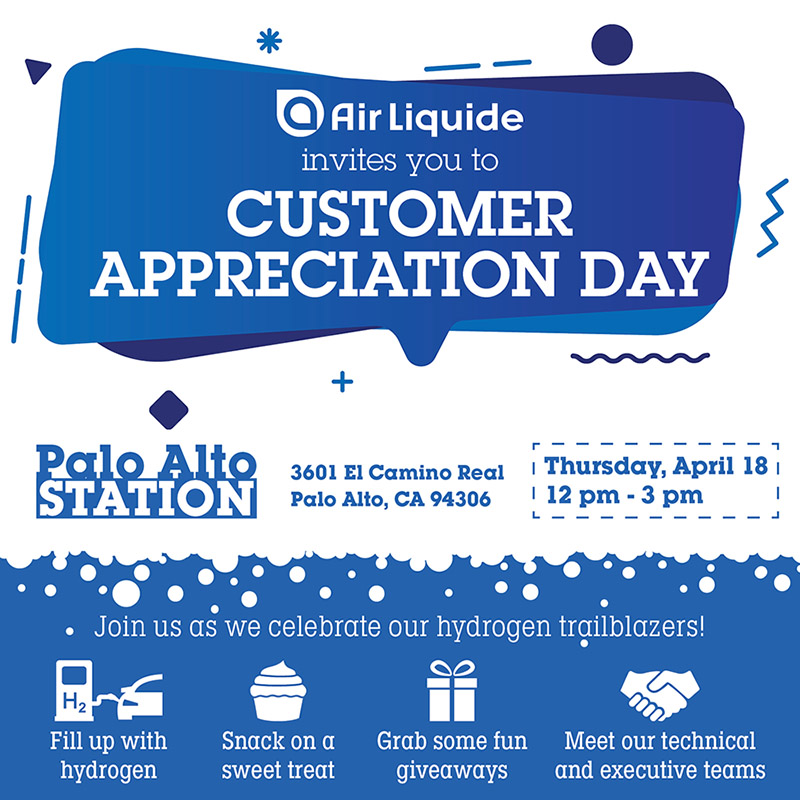 Air Liquide
invites you to
CUSTOMER
APPRECIATION DAY

Palo Alto
STATION

3601 El Camino Real
Palo Alto, CA 94306

Thursday, April 18
12 pm - 3 pm

Join us as we celebrate our hydrogen trailblazers!

$H_2$

Fill up with hydrogen

Snack on a sweet treat

Grab some fun giveaways

Meet our technical and executive teams